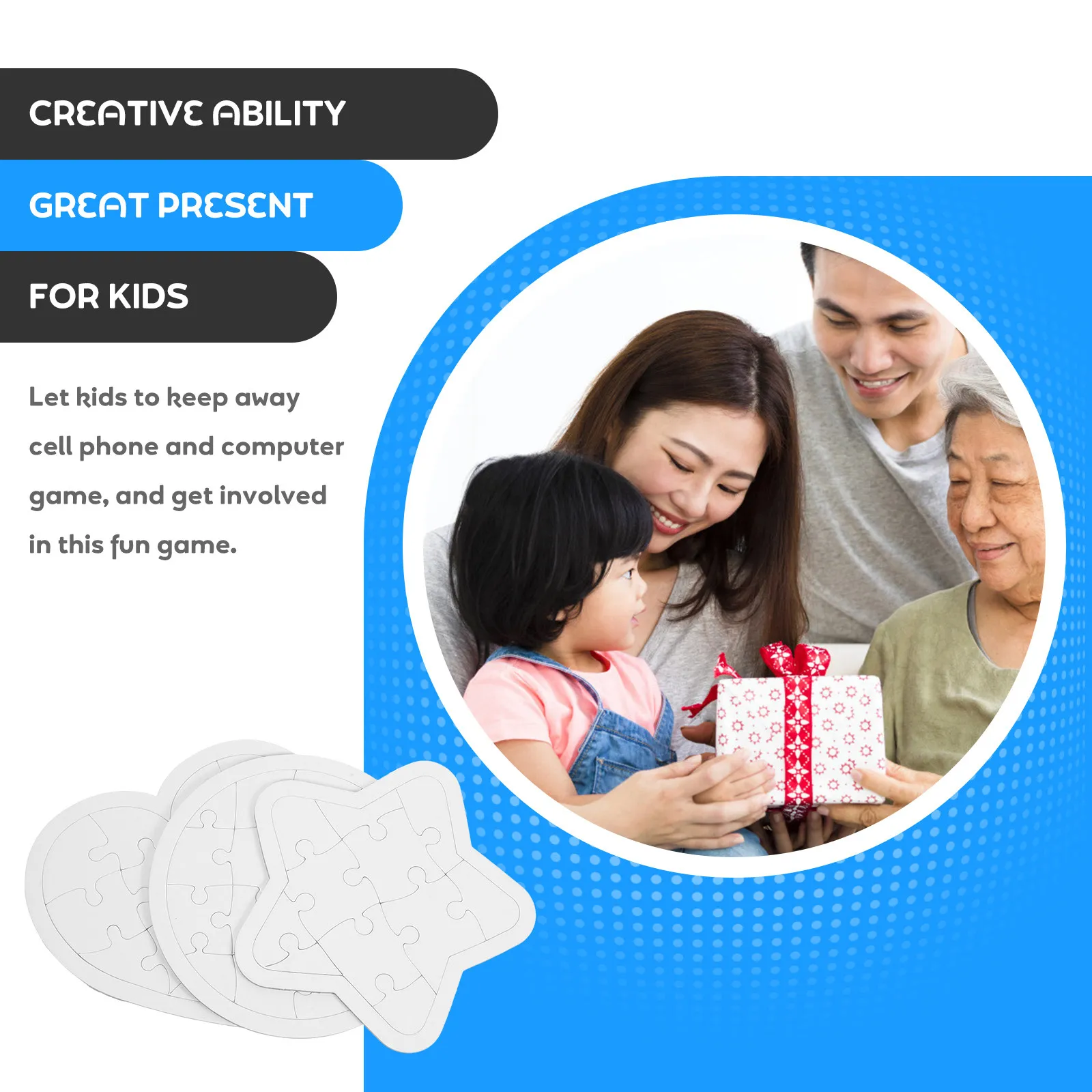 CREATIVE ABILITY

GREAT PRESENT

FOR KIDS

Let kids to keep away cell phone and computer game, and get involved in this fun game.